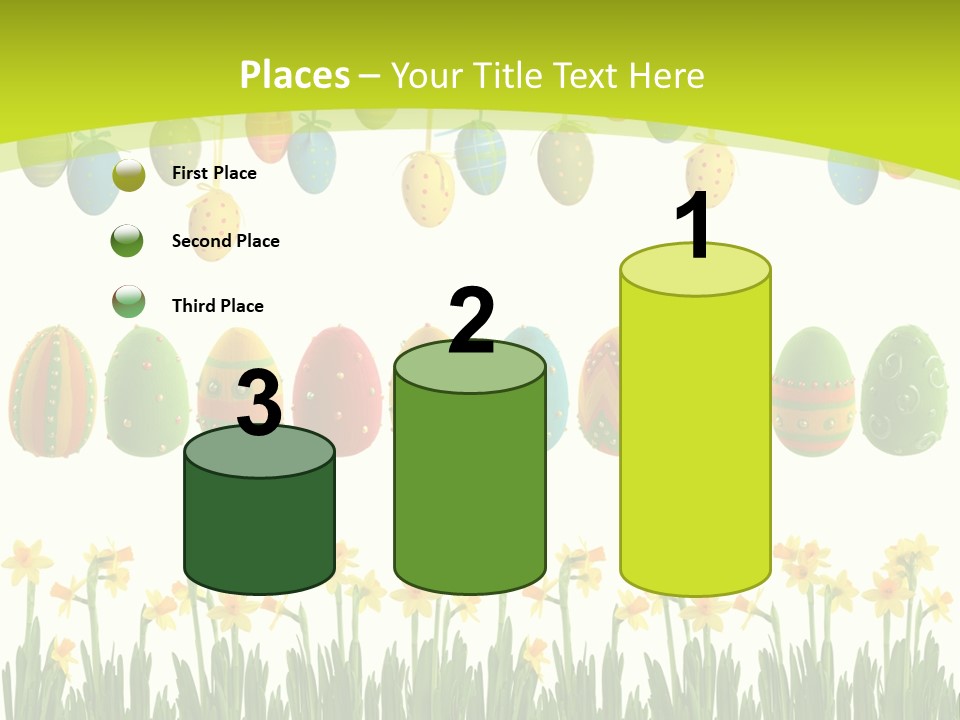 Places – Your Title Text Here

First Place

Second Place

Third Place

3

2

1